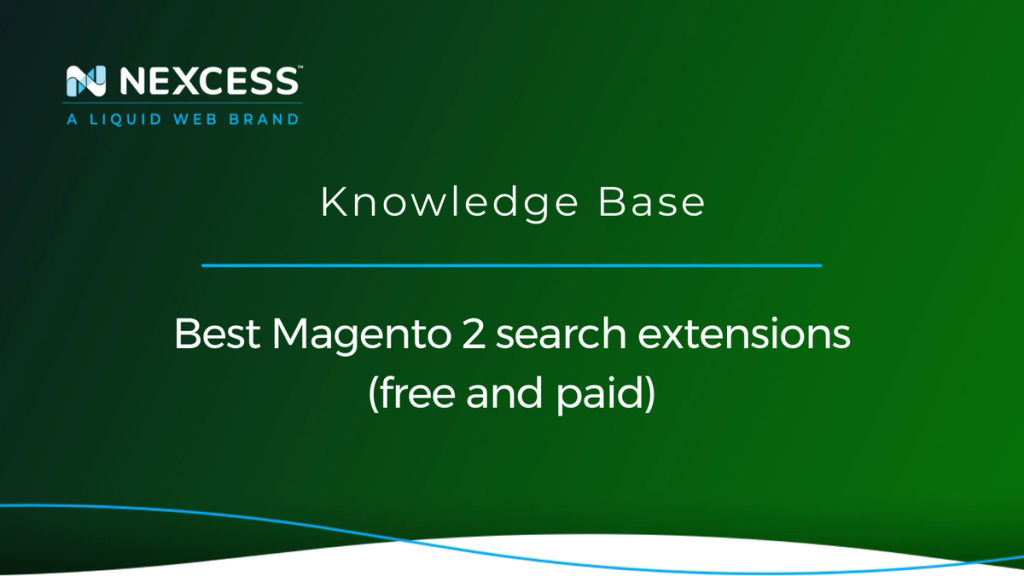 NEXCESS™
A LIQUID WEB BRAND

Knowledge Base

Best Magento 2 search extensions (free and paid)